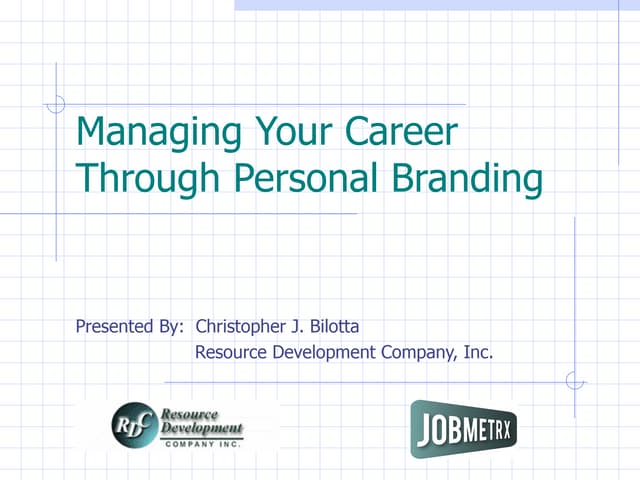 Managing Your Career Through Personal Branding

Presented By: Christopher J. Bilotta
Resource Development Company, Inc.

RDC Resource Development COMPANY INC.

JOBMETRX